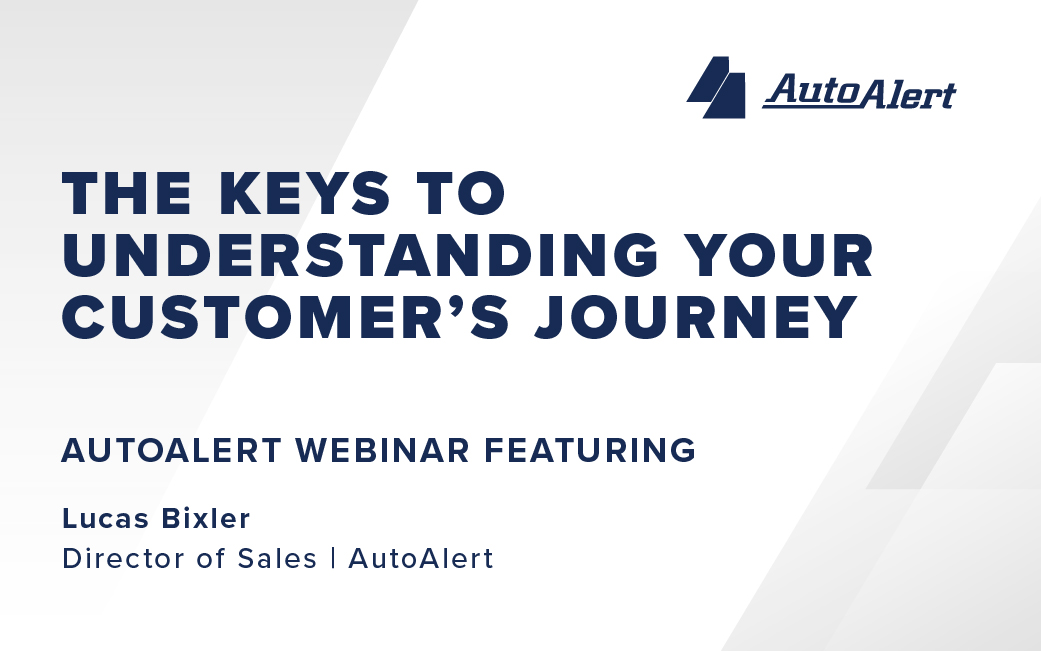 AutoAlert

THE KEYS TO UNDERSTANDING YOUR CUSTOMER'S JOURNEY

AUTOALERT WEBINAR FEATURING

Lucas Bixler
Director of Sales | AutoAlert